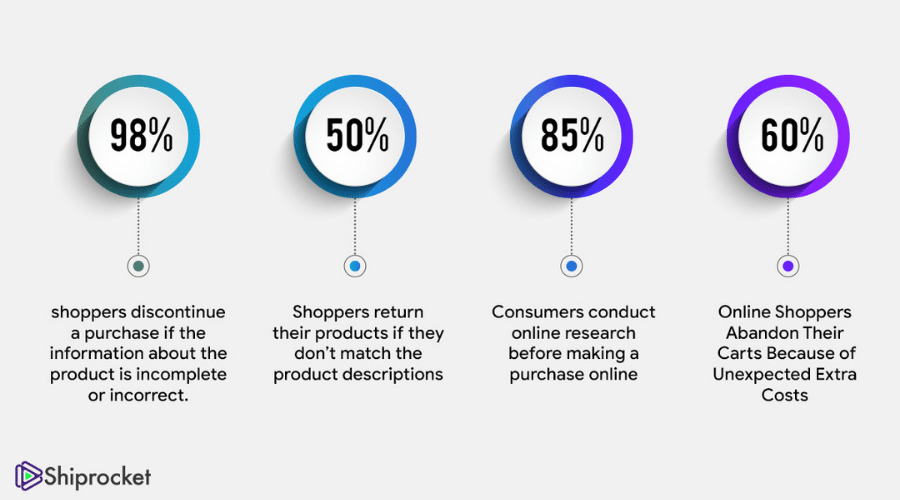 98%

shoppers discontinue a purchase if the information about the product is incomplete or incorrect.

50%

Shoppers return their products if they don't match the product descriptions

85%

Consumers conduct online research before making a purchase online

60%

Online Shoppers Abandon Their Carts Because of Unexpected Extra Costs

Shiprocket